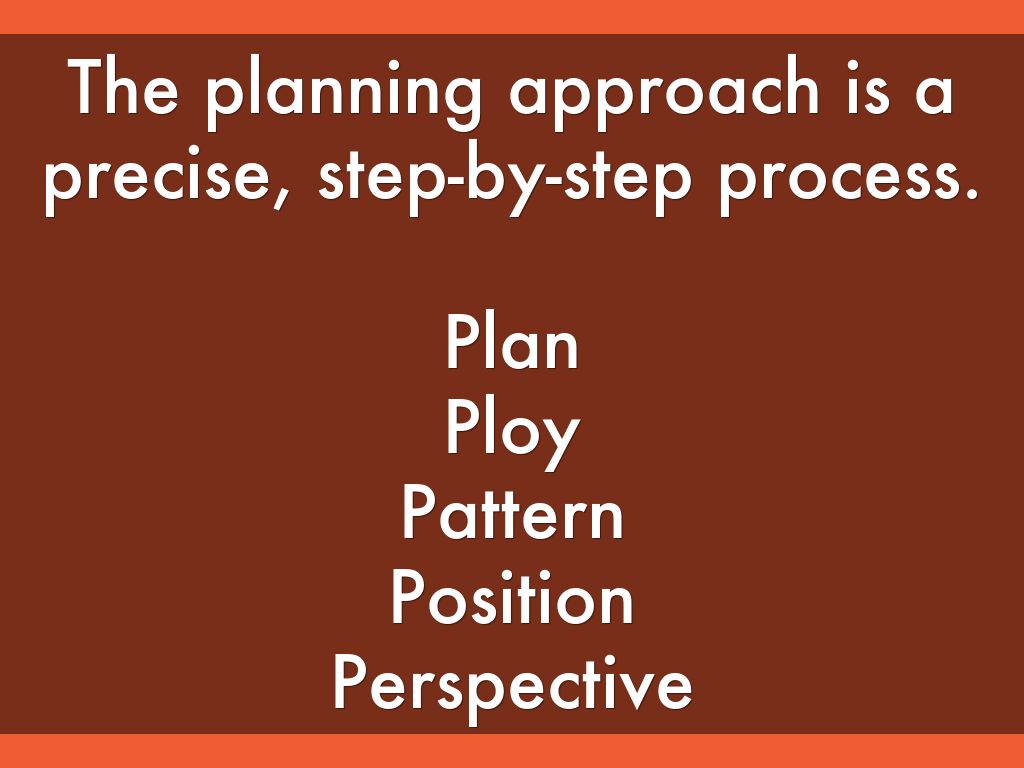 The planning approach is a precise, step-by-step process.

Plan
Ploy
Pattern
Position
Perspective